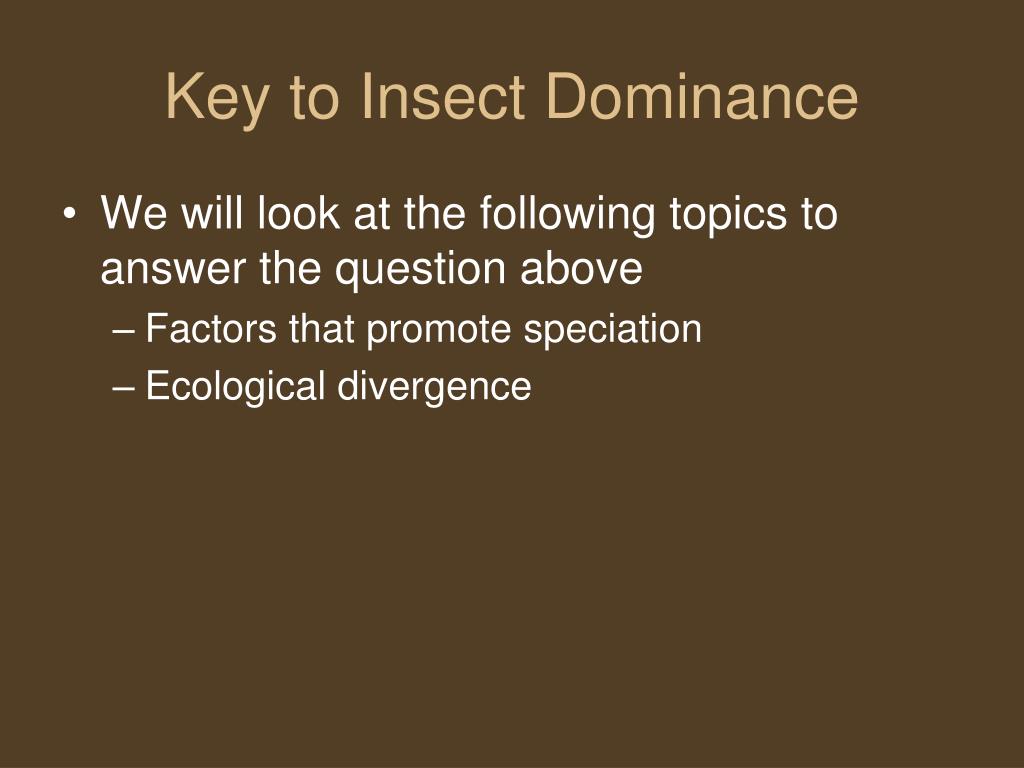 Key to Insect Dominance

• We will look at the following topics to answer the question above
– Factors that promote speciation
– Ecological divergence